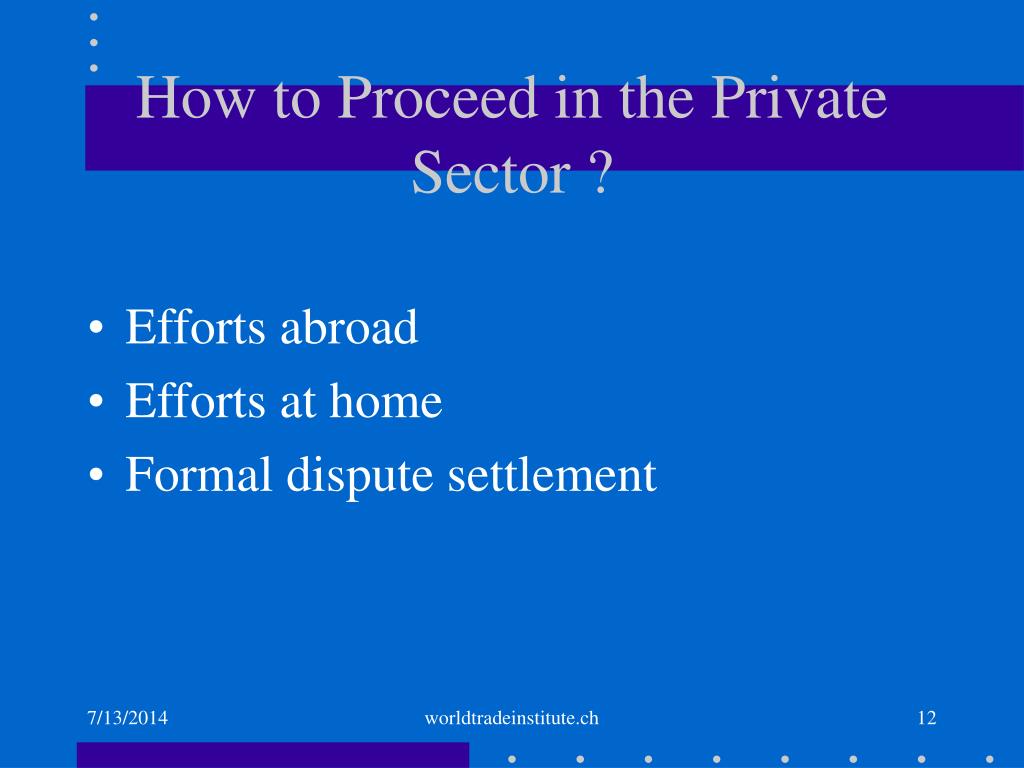 How to Proceed in the Private Sector ?

• Efforts abroad
• Efforts at home
• Formal dispute settlement

7/13/2014

worldtradeinstitute.ch

12